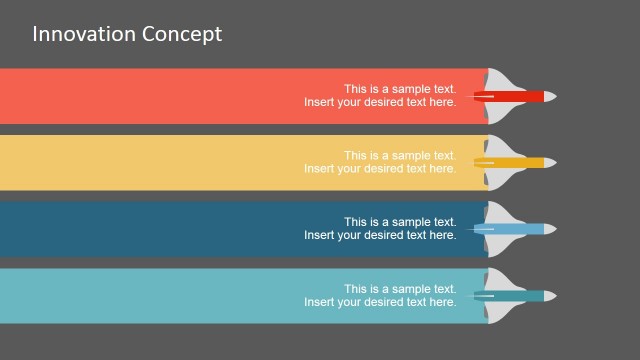 Innovation Concept

This is a sample text.
Insert your desired text here.

This is a sample text.
Insert your desired text here.

This is a sample text.
Insert your desired text here.

This is a sample text.
Insert your desired text here.